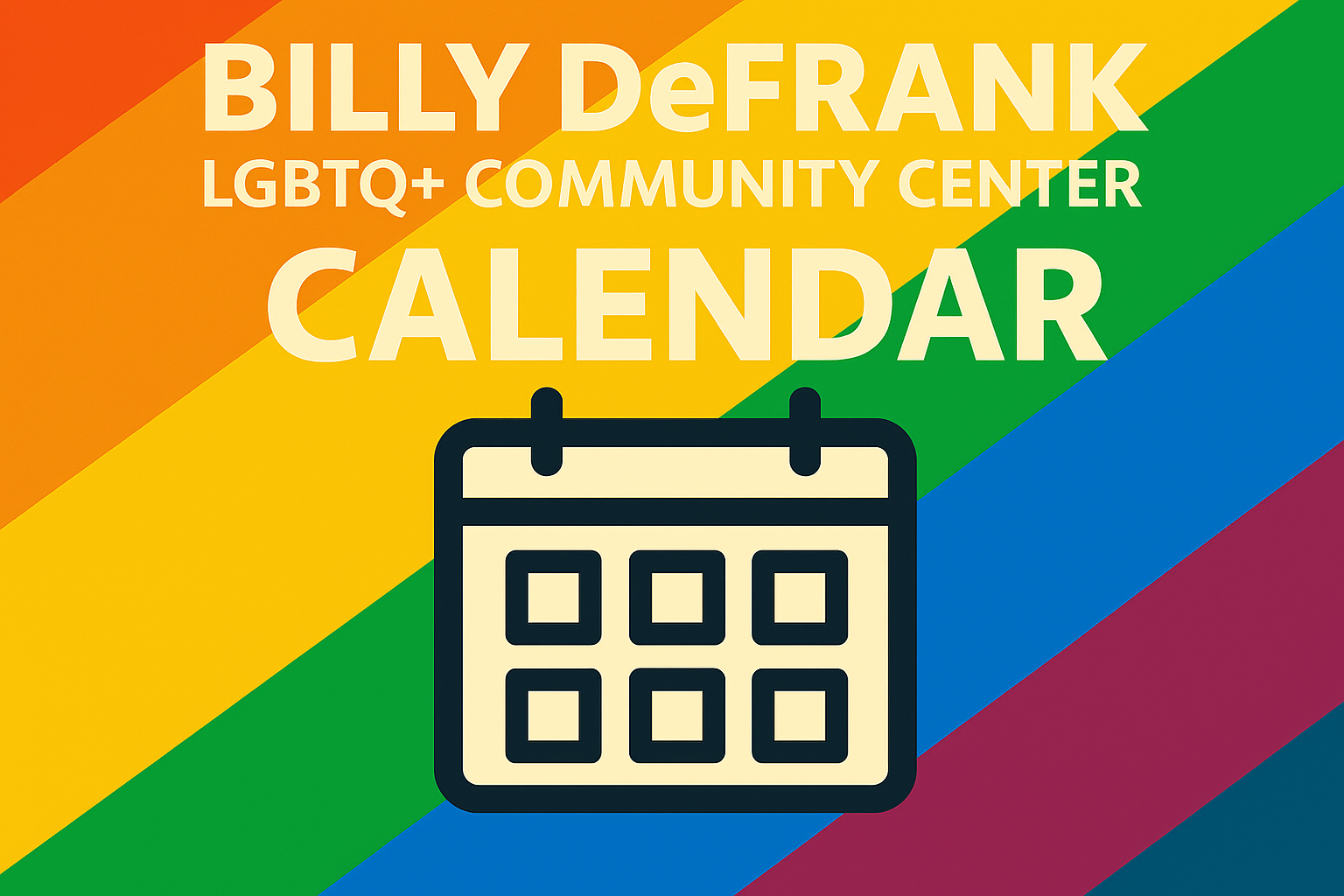 BILLY DeFRANK
LGBTQ+ COMMUNITY CENTER
CALENDAR